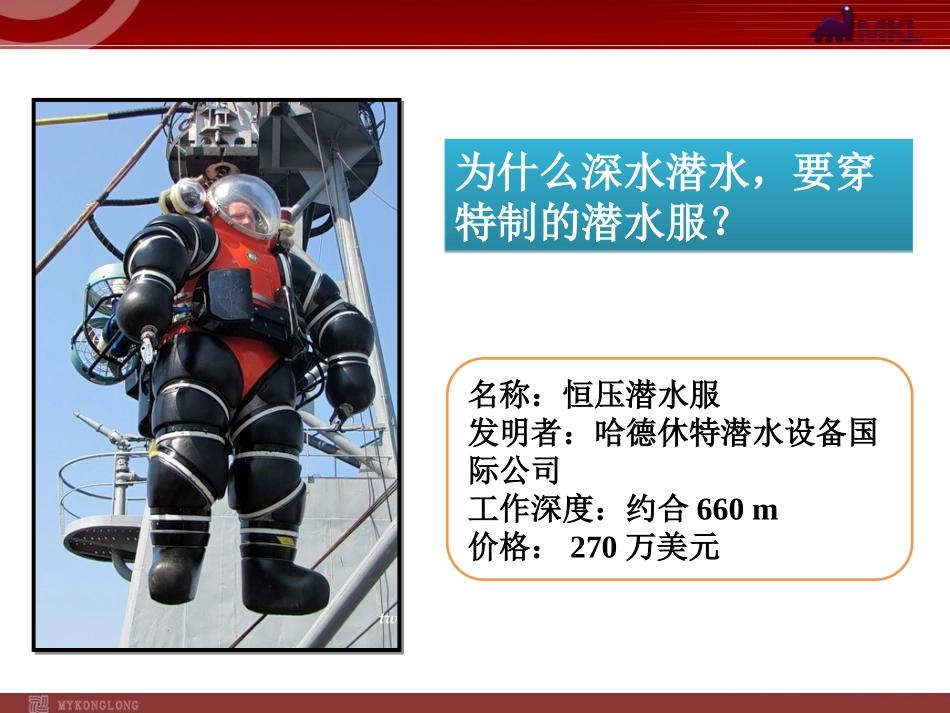 MKL

为什么深水潜水，要穿特制的潜水服？

名称：恒压潜水服
发明者：哈德休特潜水设备国际公司
工作深度：约合 660 m
价格： 270 万美元

MYKONGLONG